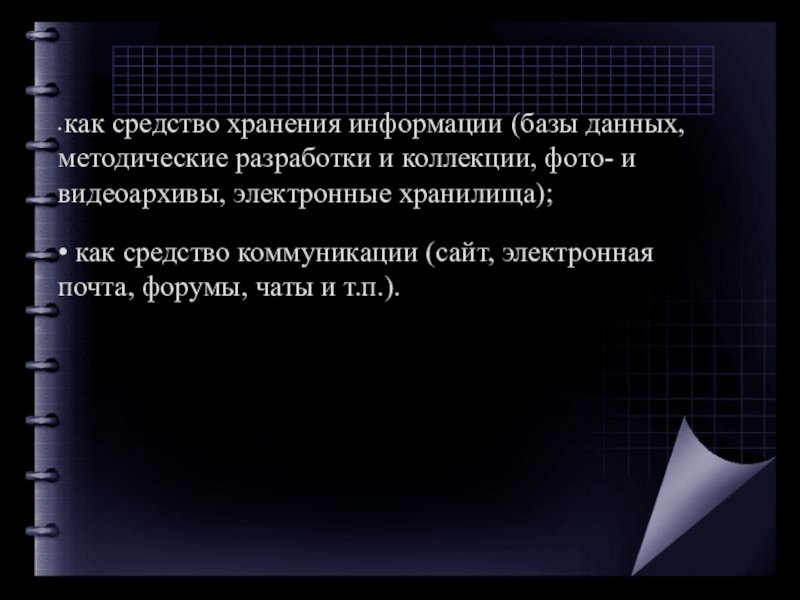 • как средство хранения информации (базы данных, методические разработки и коллекции, фото- и видеоархивы, электронные хранилища);

• как средство коммуникации (сайт, электронная почта, форумы, чаты и т.п.).